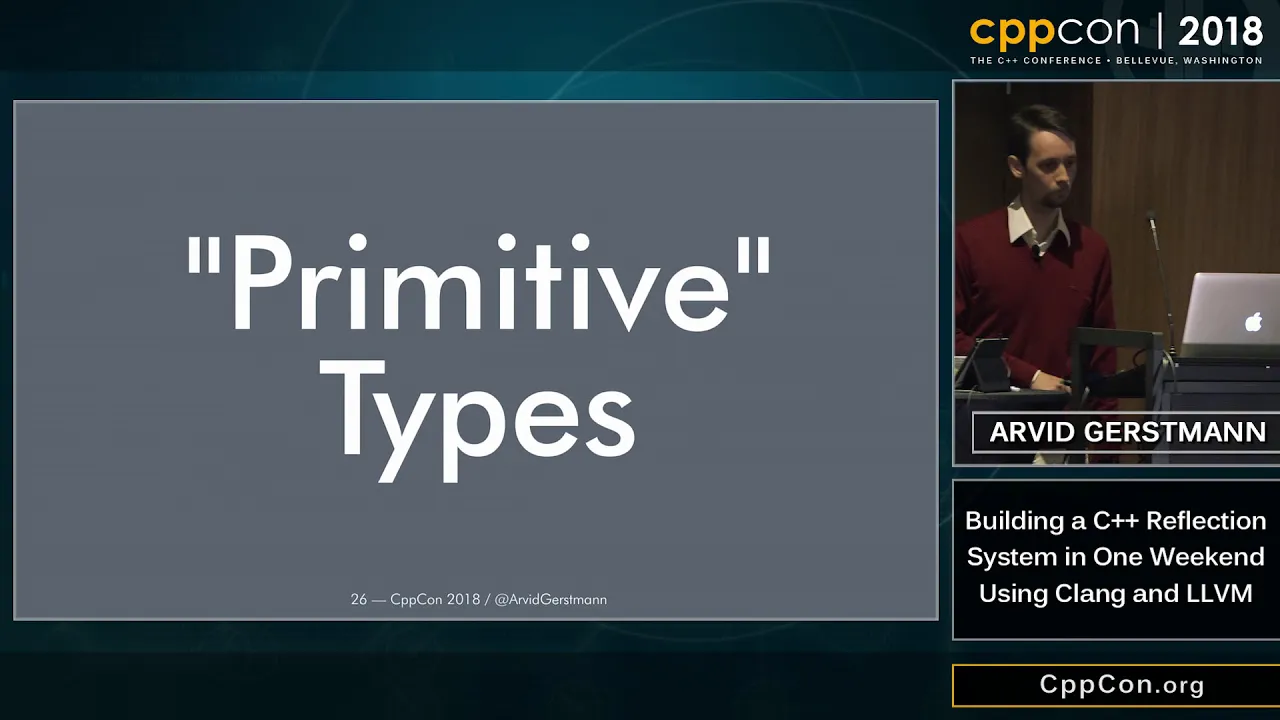 cppcon | 2018
THE C++ CONFERENCE • BELLEVUE, WASHINGTON

"Primitive" Types

26 — CppCon 2018 / @ArvidGerstmann

ARVID GERSTMANN

Building a C++ Reflection System in One Weekend Using Clang and LLVM

CppCon.org